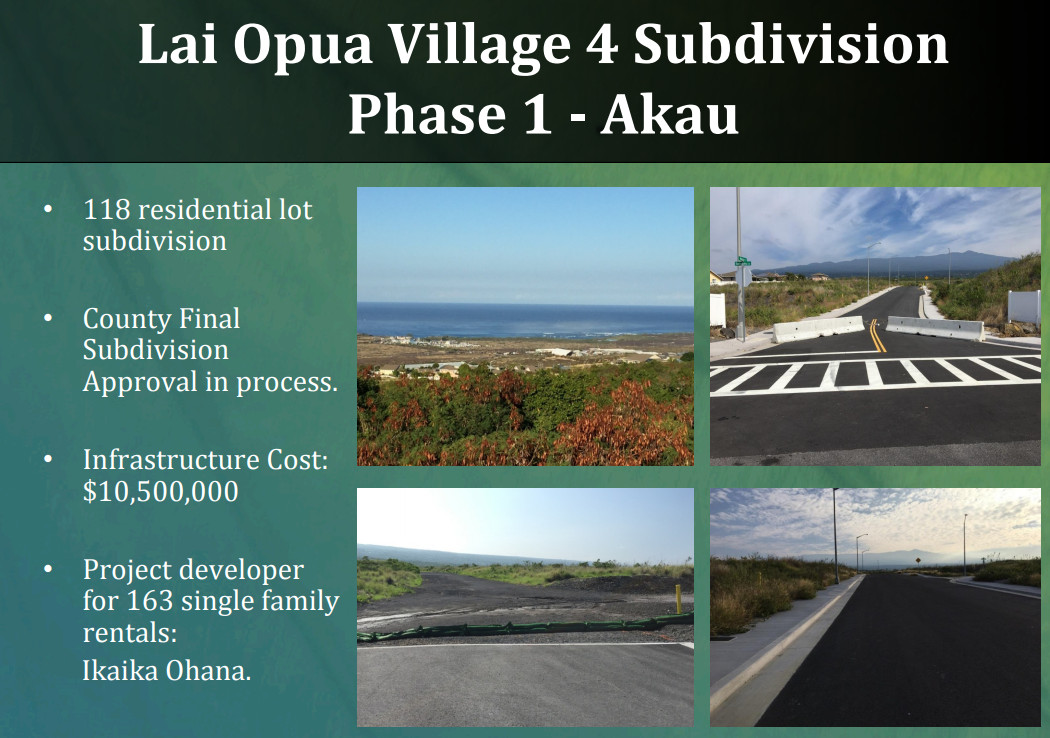 Lai Opua Village 4 Subdivision
Phase 1 - Akau

• 118 residential lot subdivision

• County Final Subdivision Approval in process.

• Infrastructure Cost: $10,500,000

• Project developer for 163 single family rentals:
Ikaika Ohana.